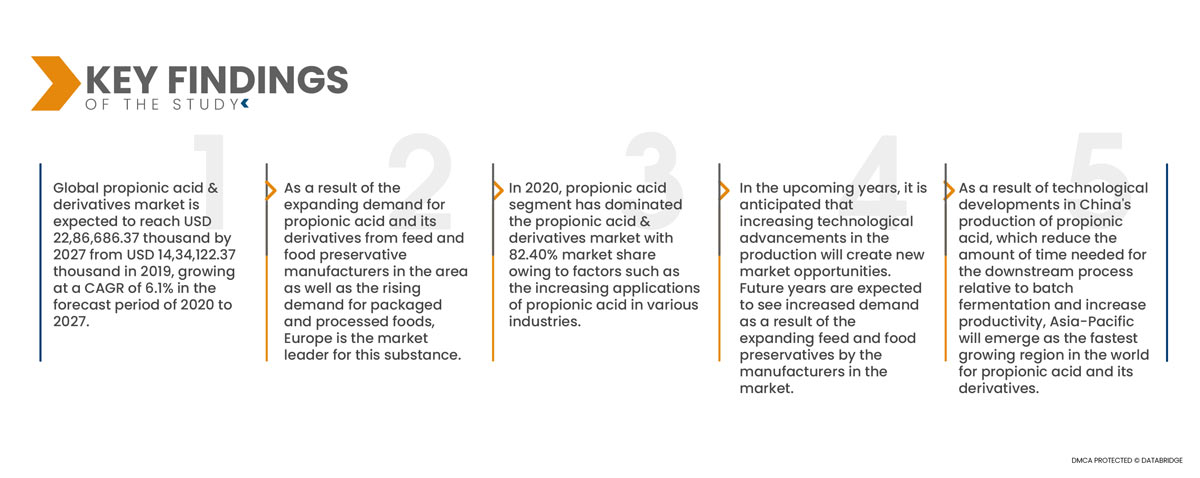 KEY FINDINGS
OF THE STUDY

1

Global propionic acid & derivatives market is expected to reach USD 22,86,686.37 thousand by 2027 from USD 14,34,122.37 thousand in 2019, growing at a CAGR of 6.1% in the forecast period of 2020 to 2027.

2

As a result of the expanding demand for propionic acid and its derivatives from feed and food preservative manufacturers in the area as well as the rising demand for packaged and processed foods, Europe is the market leader for this substance.

3

In 2020, propionic acid segment has dominated the propionic acid & derivatives market with 82.40% market share owing to factors such as the increasing applications of propionic acid in various industries.

4

In the upcoming years, it is anticipated that increasing technological advancements in the production will create new market opportunities. Future years are expected to see increased demand as a result of the expanding feed and food preservatives by the manufacturers in the market.

5

As a result of technological developments in China's production of propionic acid, which reduce the amount of time needed for the downstream process relative to batch fermentation and increase productivity, Asia-Pacific will emerge as the fastest growing region in the world for propionic acid and its derivatives.

DMCA PROTECTED © DATABRIDGE